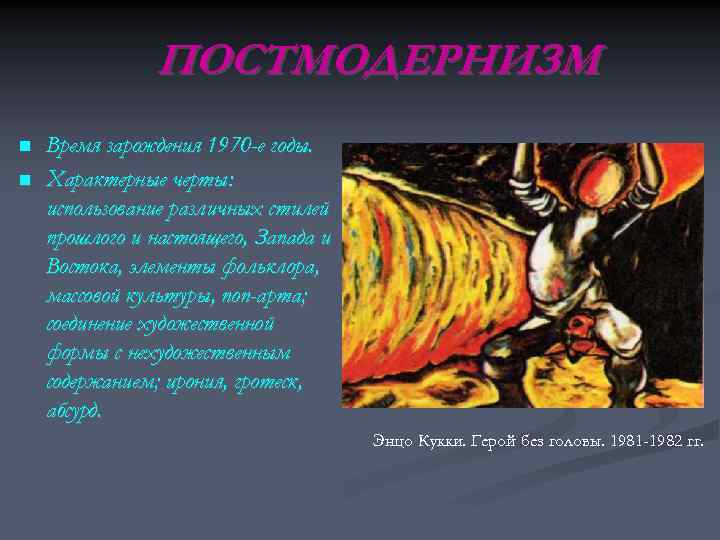 ПОСТМОДЕРНИЗМ

Время зарождения 1970-е годы.

Характерные черты: использование различных стилей прошлого и настоящего, Запада и Востока, элементы фольклора, массовой культуры, поп-арта; соединение художественной формы с нехудожественным содержанием; ирония, гротеск, абсурд.

Энцо Кукки. Герой без головы. 1981-1982 гг.